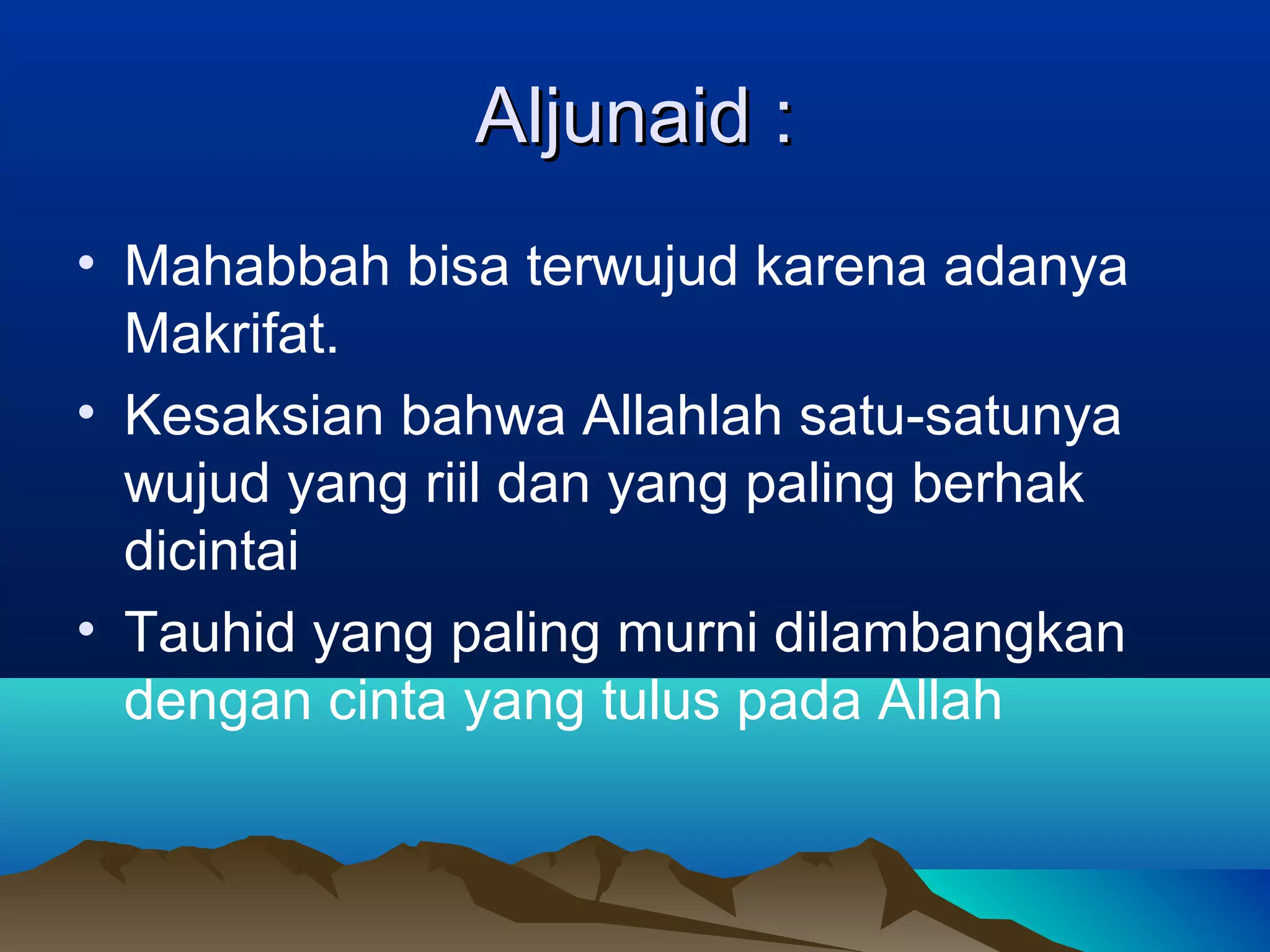 Aljunaid :

• Mahabbah bisa terwujud karena adanya Makrifat.
• Kesaksian bahwa Allahlah satu-satunya wujud yang riil dan yang paling berhak dicintai
• Tauhid yang paling murni dilambangkan dengan cinta yang tulus pada Allah